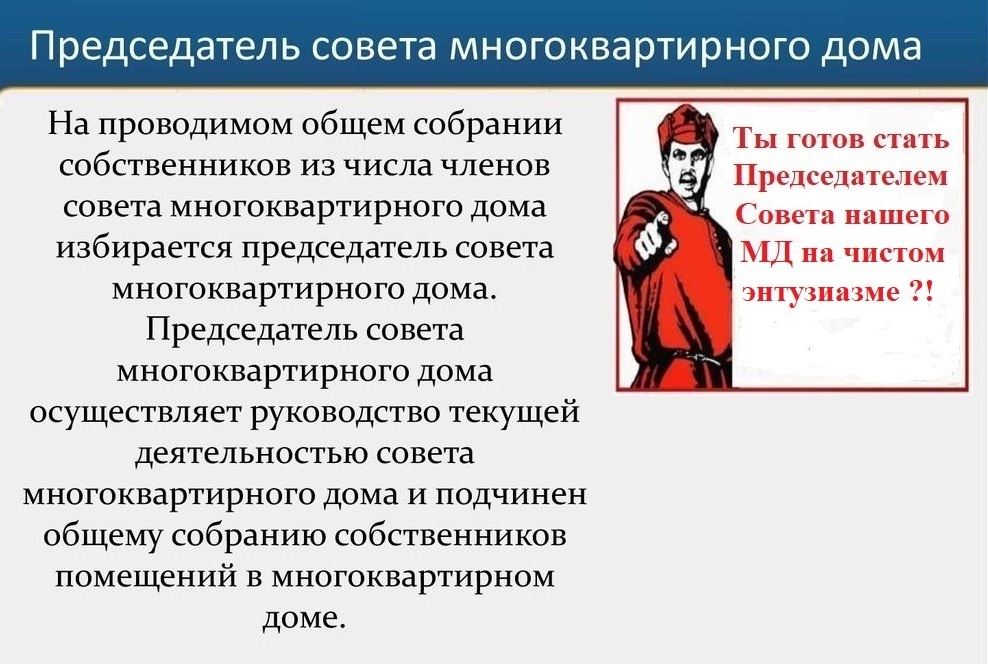 Председатель совета многоквартирного дома

На проводимом общем собрании собственников из числа членов совета многоквартирного дома избирается председатель совета многоквартирного дома. Председатель совета многоквартирного дома осуществляет руководство текущей деятельностью совета многоквартирного дома и подчинен общему собранию собственников помещений в многоквартирном доме.

Ты готов стать Председателем Совета нашего МД на чистом энтузиазме ?!